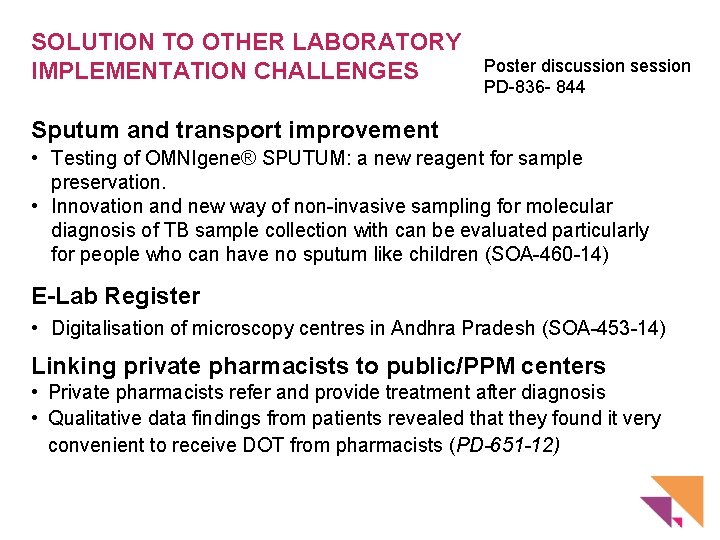 SOLUTION TO OTHER LABORATORY IMPLEMENTATION CHALLENGES

Poster discussion session
PD-836- 844

Sputum and transport improvement
• Testing of OMNIgene® SPUTUM: a new reagent for sample preservation.
• Innovation and new way of non-invasive sampling for molecular diagnosis of TB sample collection with can be evaluated particularly for people who can have no sputum like children (SOA-460-14)

E-Lab Register
• Digitalisation of microscopy centres in Andhra Pradesh (SOA-453-14)

Linking private pharmacists to public/PPM centers
• Private pharmacists refer and provide treatment after diagnosis
• Qualitative data findings from patients revealed that they found it very convenient to receive DOT from pharmacists (PD-651-12)